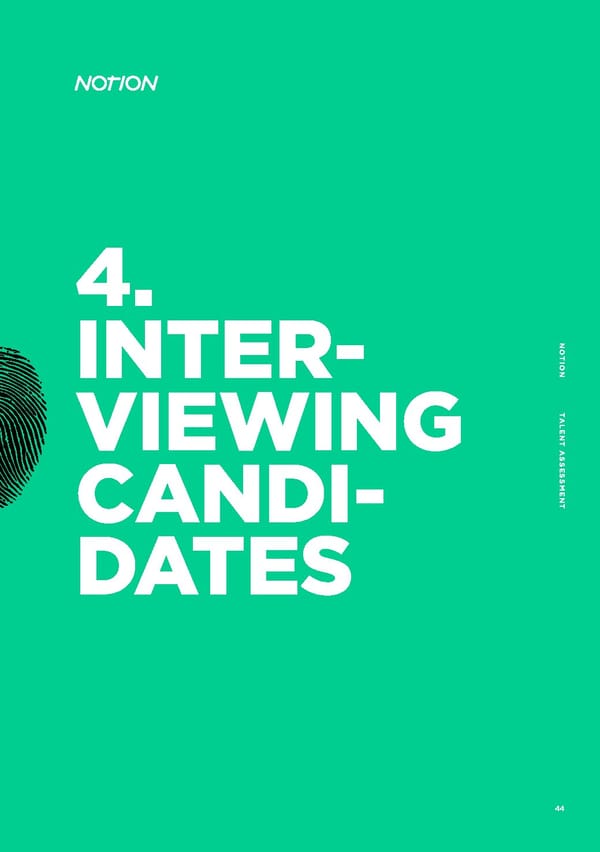 NOTION

4.
INTERVIEWING CANDIDATES

NOTION TALENT ASSESSMENT

44